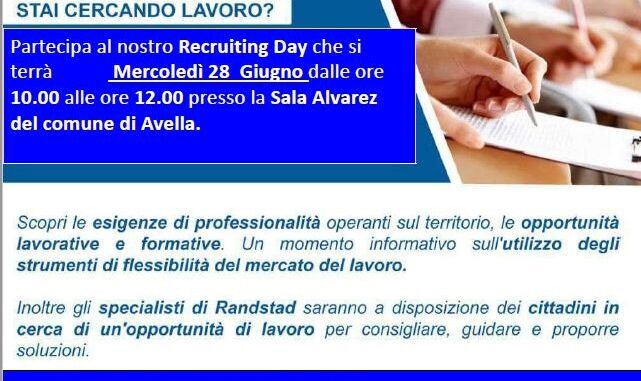 STAI CERCANDO LAVORO?

Partecipa al nostro Recruiting Day che si terrà Mercoledì 28 Giugno dalle ore 10.00 alle ore 12.00 presso la Sala Alvarez del comune di Avella.

Scopri le esigenze di professionalità operanti sul territorio, le opportunità lavorative e formative. Un momento informativo sull'utilizzo degli strumenti di flessibilità del mercato del lavoro.

Inoltre gli specialisti di Randstad saranno a disposizione dei cittadini in cerca di un'opportunità di lavoro per consigliare, guidare e proporre soluzioni.